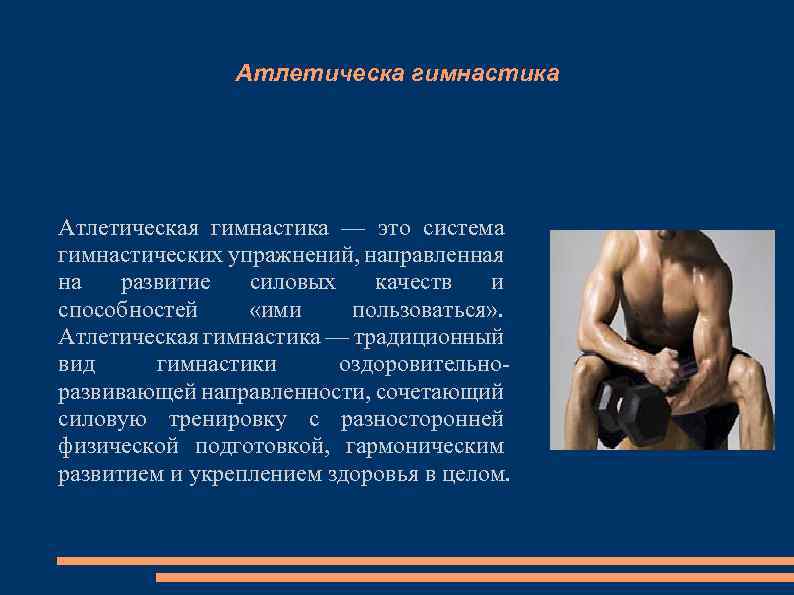 Атлетическа гимнастика

Атлетическая гимнастика — это система гимнастических упражнений, направленная на развитие силовых качеств и способностей «ими пользоваться». Атлетическая гимнастика — традиционный вид гимнастики оздоровительно-развивающей направленности, сочетающий силовую тренировку с разносторонней физической подготовкой, гармоническим развитием и укреплением здоровья в целом.